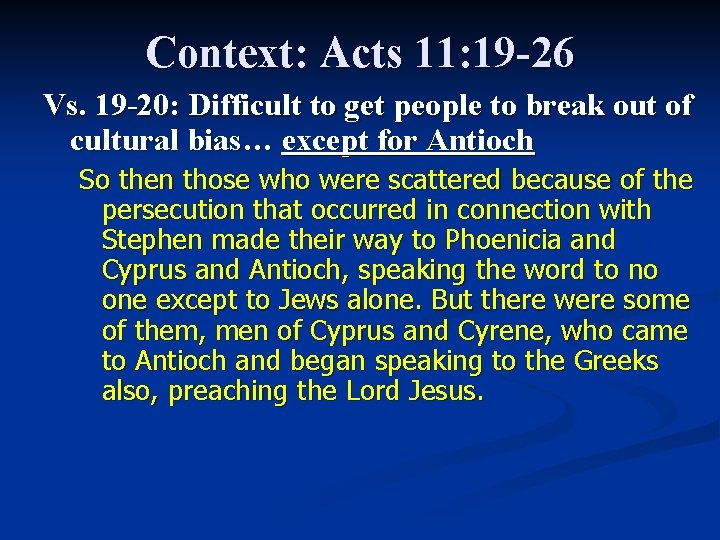 Context: Acts 11:19-26

Vs. 19-20: Difficult to get people to break out of cultural bias… except for Antioch

So then those who were scattered because of the persecution that occurred in connection with Stephen made their way to Phoenicia and Cyprus and Antioch, speaking the word to no one except to Jews alone. But there were some of them, men of Cyprus and Cyrene, who came to Antioch and began speaking to the Greeks also, preaching the Lord Jesus.